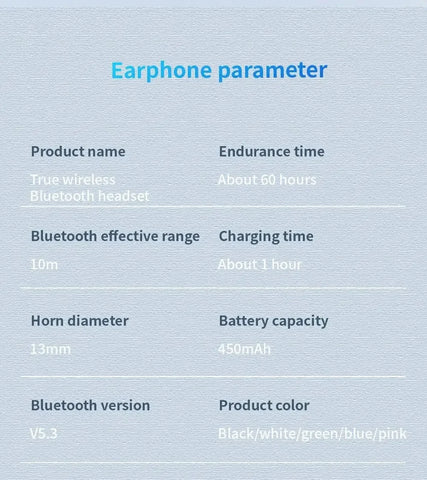 Earphone parameter

Product name
True wireless Bluetooth headset

Endurance time
About 60 hours

Bluetooth effective range
10m

Charging time
About 1 hour

Horn diameter
13mm

Battery capacity
450mAh

Bluetooth version
V5.3

Product color
Black/white/green/blue/pink